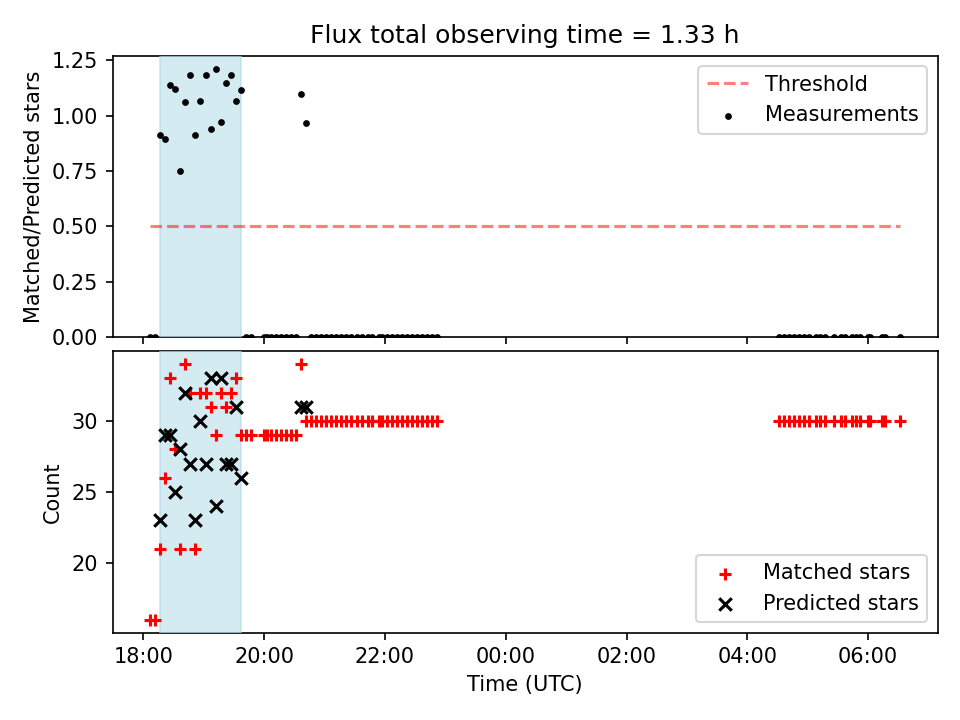 Flux total observing time = 1.33 h

Matched/Predicted stars

1.25
1.00
0.75
0.50
0.25
0.00

Threshold
Measurements

Count

30
25
20

Matched stars
Predicted stars

18:00
20:00
22:00
00:00
02:00
04:00
06:00

Time (UTC)